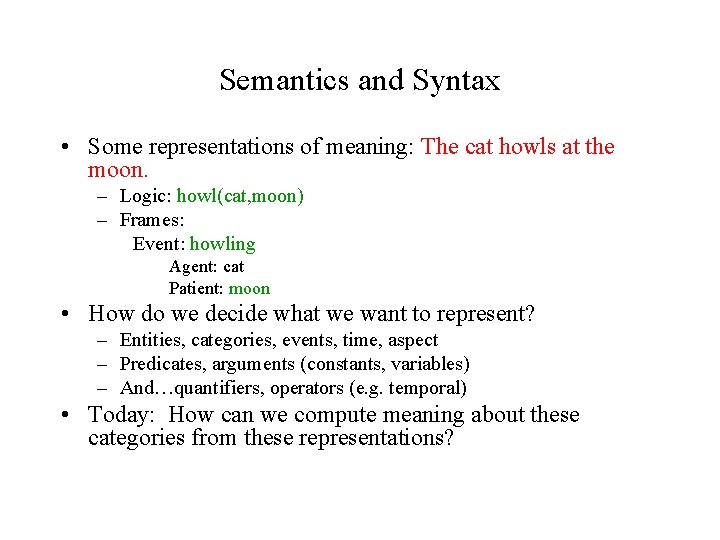 Semantics and Syntax

• Some representations of meaning: The cat howls at the moon.
 – Logic: howl(cat,moon)
 – Frames:
  Event: howling
   Agent: cat
   Patient: moon
• How do we decide what we want to represent?
 – Entities, categories, events, time, aspect
 – Predicates, arguments (constants, variables)
 – And…quantifiers, operators (e.g. temporal)
• Today: How can we compute meaning about these categories from these representations?